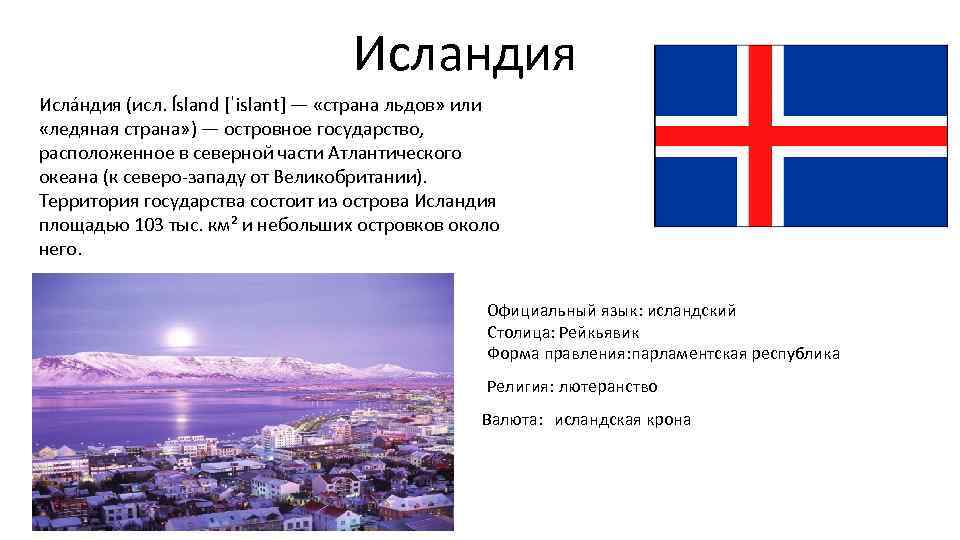 Исландия

Исла́ндия (исл. Ísland [ˈislant] — «страна льдов» или «ледяная страна») — островное государство, расположенное в северной части Атлантического океана (к северо-западу от Великобритании). Территория государства состоит из острова Исландия площадью 103 тыс. км² и небольших островков около него.

Официальный язык: исландский
Столица: Рейкьявик
Форма правления:парламентская республика

Религия: лютеранство

Валюта: исландская крона